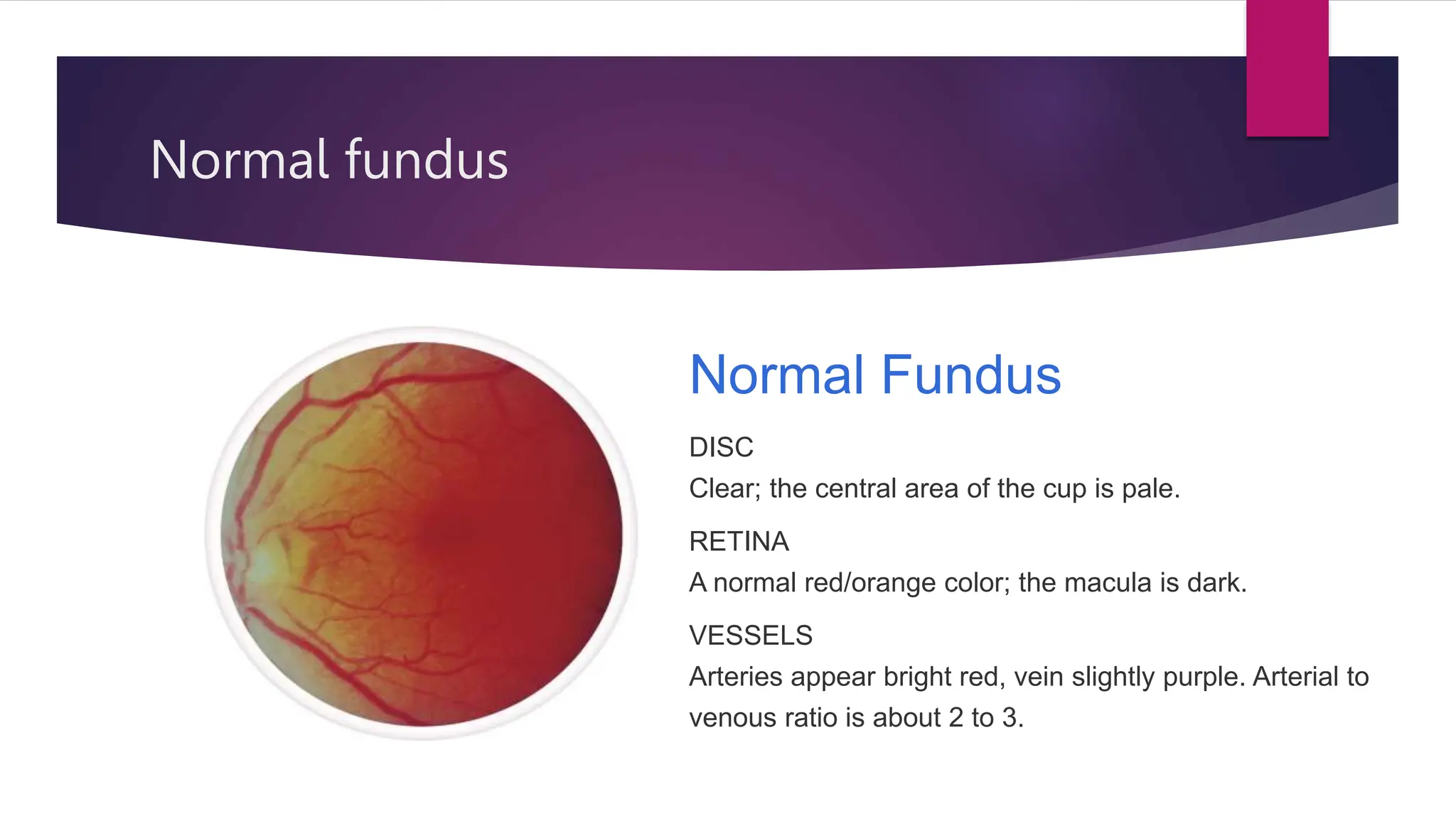 Normal fundus

Normal Fundus

DISC
Clear; the central area of the cup is pale.

RETINA
A normal red/orange color; the macula is dark.

VESSELS
Arteries appear bright red, vein slightly purple. Arterial to venous ratio is about 2 to 3.